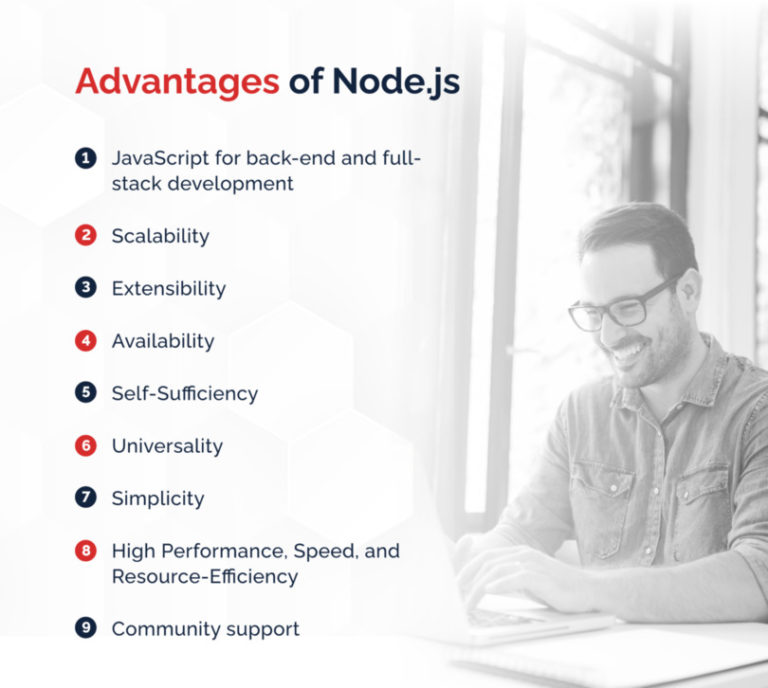 Advantages of Node.js

1 JavaScript for back-end and full-stack development

2 Scalability

3 Extensibility

4 Availability

5 Self-Sufficiency

6 Universality

7 Simplicity

8 High Performance, Speed, and Resource-Efficiency

9 Community support